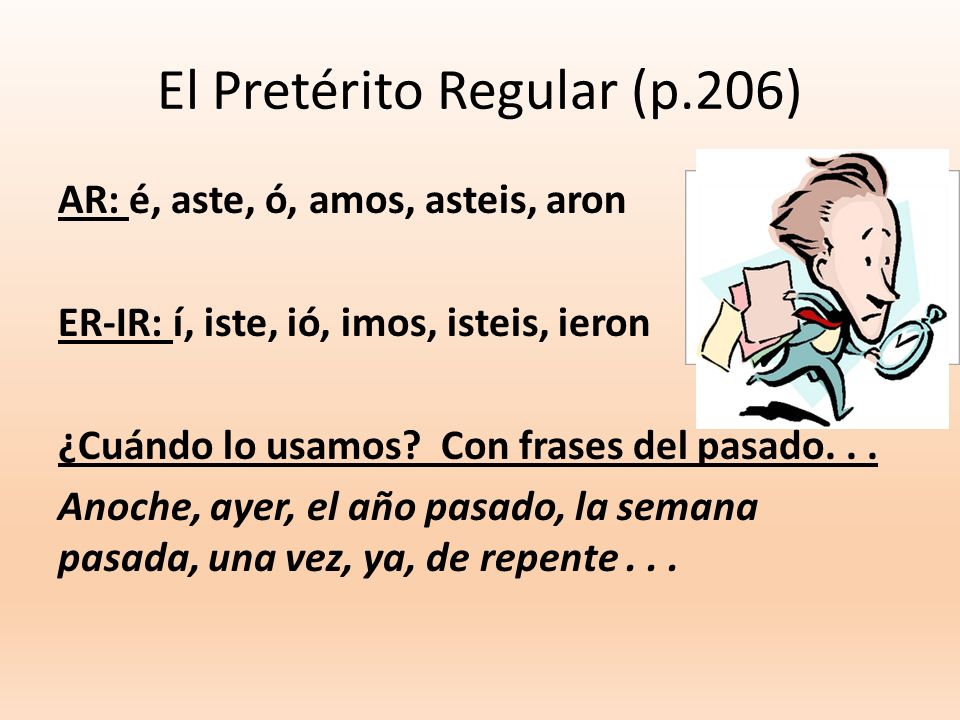 El Pretérito Regular (p.206)

AR: é, aste, ó, amos, asteis, aron

ER-IR: í, iste, ió, imos, isteis, ieron

¿Cuándo lo usamos? Con frases del pasado. . .

Anoche, ayer, el año pasado, la semana pasada, una vez, ya, de repente . . .